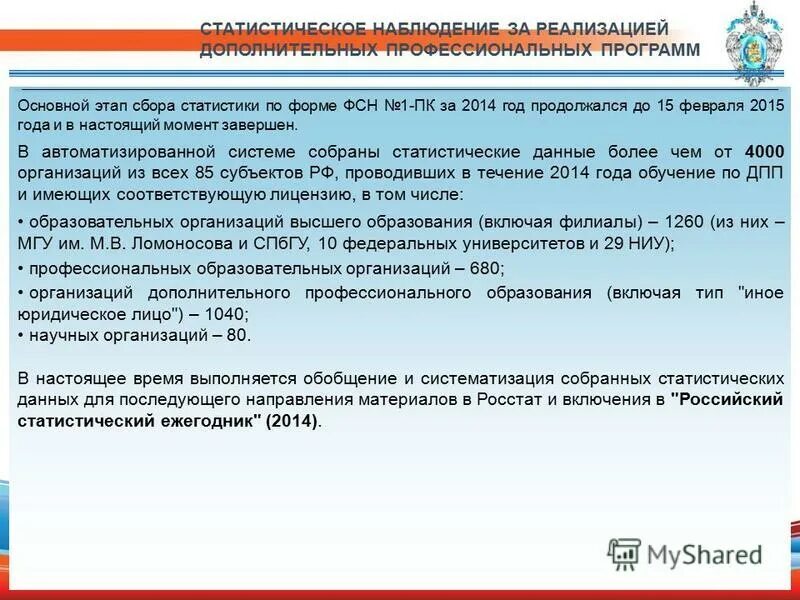 СТАТИСТИЧЕСКОЕ НАБЛЮДЕНИЕ ЗА РЕАЛИЗАЦИЕЙ ДОПОЛНИТЕЛЬНЫХ ПРОФЕССИОНАЛЬНЫХ ПРОГРАММ

Основной этап сбора статистики по форме ФСН №1-ПК за 2014 год продолжался до 15 февраля 2015 года и в настоящий момент завершен.

В автоматизированной системе собраны статистические данные более чем от 4000 организаций из всех 85 субъектов РФ, проводивших в течение 2014 года обучение по ДПП и имеющих соответствующую лицензию, в том числе:

• образовательных организаций высшего образования (включая филиалы) – 1260 (из них – МГУ им. М.В. Ломоносова и СПбГУ, 10 федеральных университетов и 29 НИУ);
• профессиональных образовательных организаций – 680;
• организаций дополнительного профессионального образования (включая тип "иное юридическое лицо") – 1040;
• научных организаций – 80.

В настоящее время выполняется обобщение и систематизация собранных статистических данных для последующего направления материалов в Росстат и включения в "Российский статистический ежегодник" (2014).

MyShared